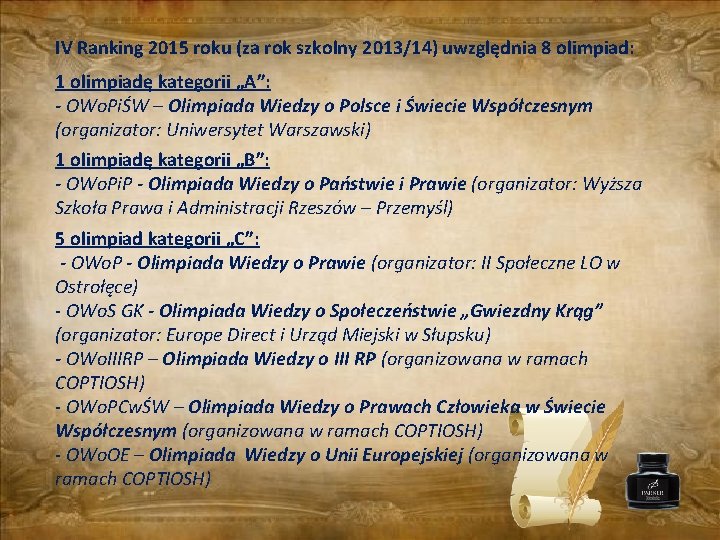 IV Ranking 2015 roku (za rok szkolny 2013/14) uwzględnia 8 olimpiad:

1 olimpiadę kategorii „A”:
- OWoPiŚW – Olimpiada Wiedzy o Polsce i Świecie Współczesnym (organizator: Uniwersytet Warszawski)

1 olimpiadę kategorii „B”:
- OWoPiP - Olimpiada Wiedzy o Państwie i Prawie (organizator: Wyższa Szkoła Prawa i Administracji Rzeszów – Przemyśl)

5 olimpiad kategorii „C”:
- OWoP - Olimpiada Wiedzy o Prawie (organizator: II Społeczne LO w Ostrołęce)
- OWoS GK - Olimpiada Wiedzy o Społeczeństwie „Gwiezdny Krąg” (organizator: Europe Direct i Urząd Miejski w Słupsku)
- OWoIIIRP – Olimpiada Wiedzy o III RP (organizowana w ramach COPTIOSH)
- OWoPCwŚW – Olimpiada Wiedzy o Prawach Człowieka w Świecie Współczesnym (organizowana w ramach COPTIOSH)
- OWoOE – Olimpiada Wiedzy o Unii Europejskiej (organizowana w ramach COPTIOSH)

PARKER